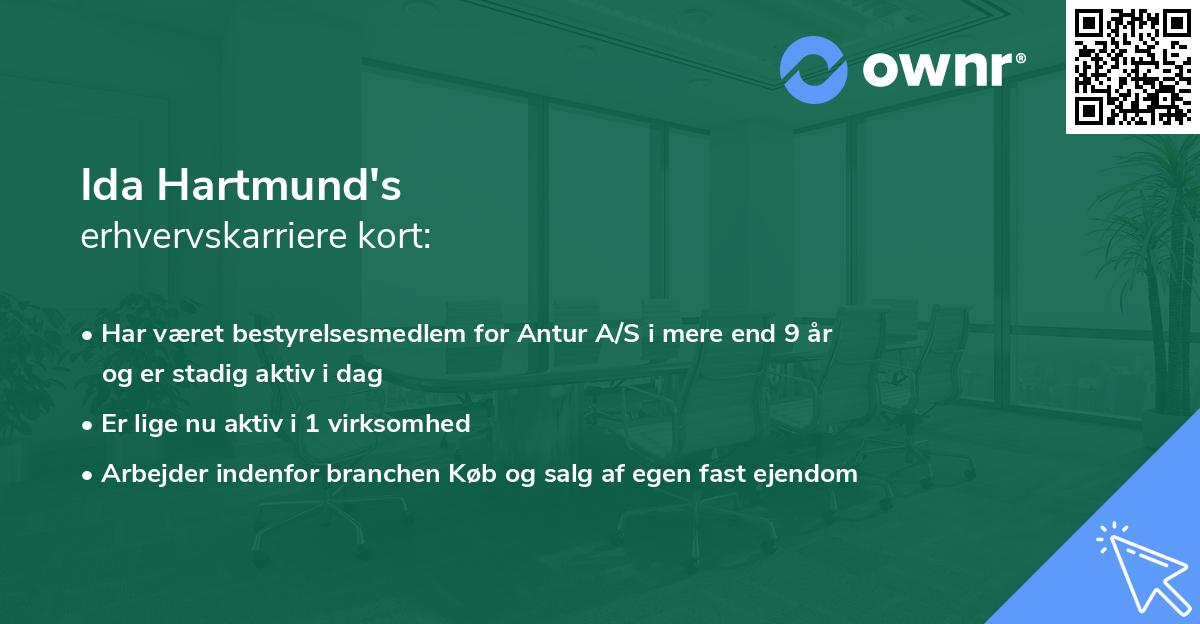 ownr®

Ida Hartmund's
erhvervskarriere kort:

• Har været bestyrelsesmedlem for Antur A/S i mere end 9 år og er stadig aktiv i dag
• Er lige nu aktiv i 1 virksomhed
• Arbejder indenfor branchen Køb og salg af egen fast ejendom